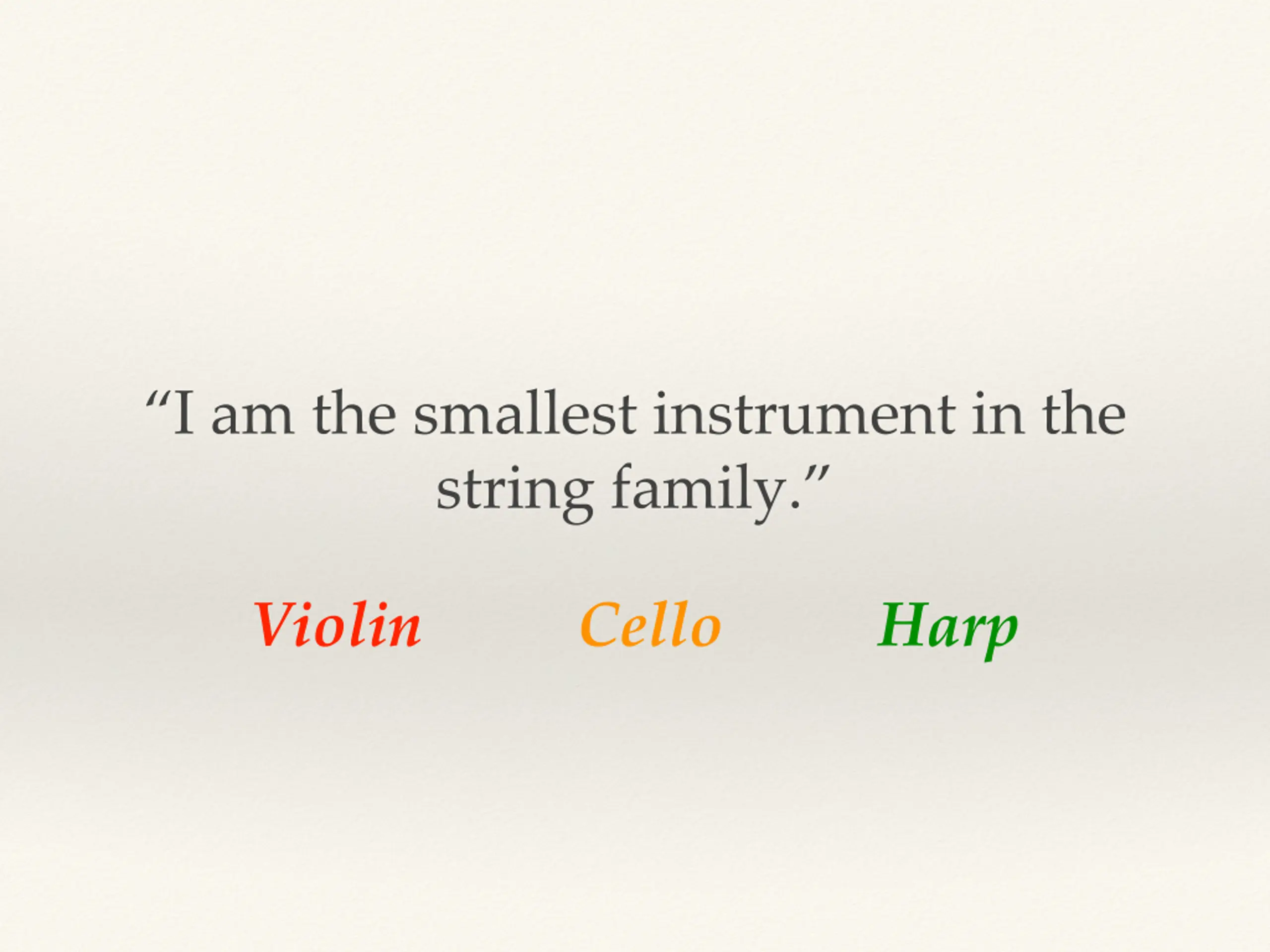 “I am the smallest instrument in the string family.”

Violin Cello Harp